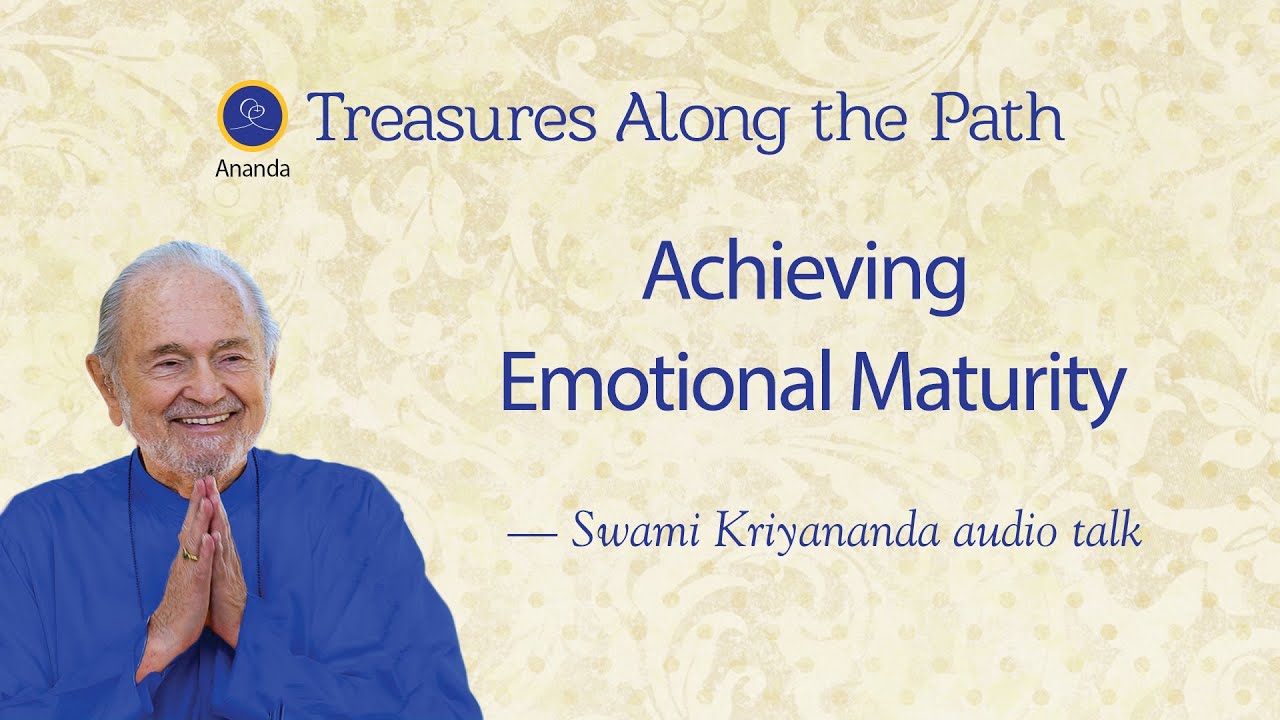 Ananda

Treasures Along the Path

Achieving Emotional Maturity

— Swami Kriyananda audio talk